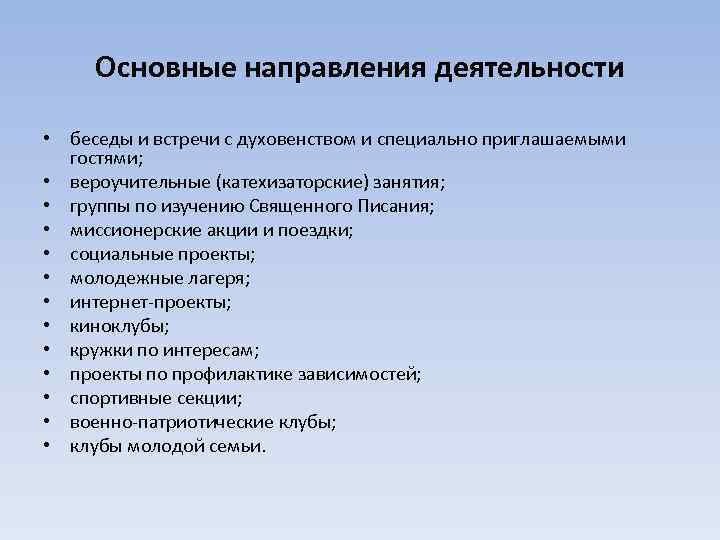 Основные направления деятельности

• беседы и встречи с духовенством и специально приглашаемыми гостями;
• вероучительные (катехизаторские) занятия;
• группы по изучению Священного Писания;
• миссионерские акции и поездки;
• социальные проекты;
• молодежные лагеря;
• интернет-проекты;
• киноклубы;
• кружки по интересам;
• проекты по профилактике зависимостей;
• спортивные секции;
• военно-патриотические клубы;
• клубы молодой семьи.